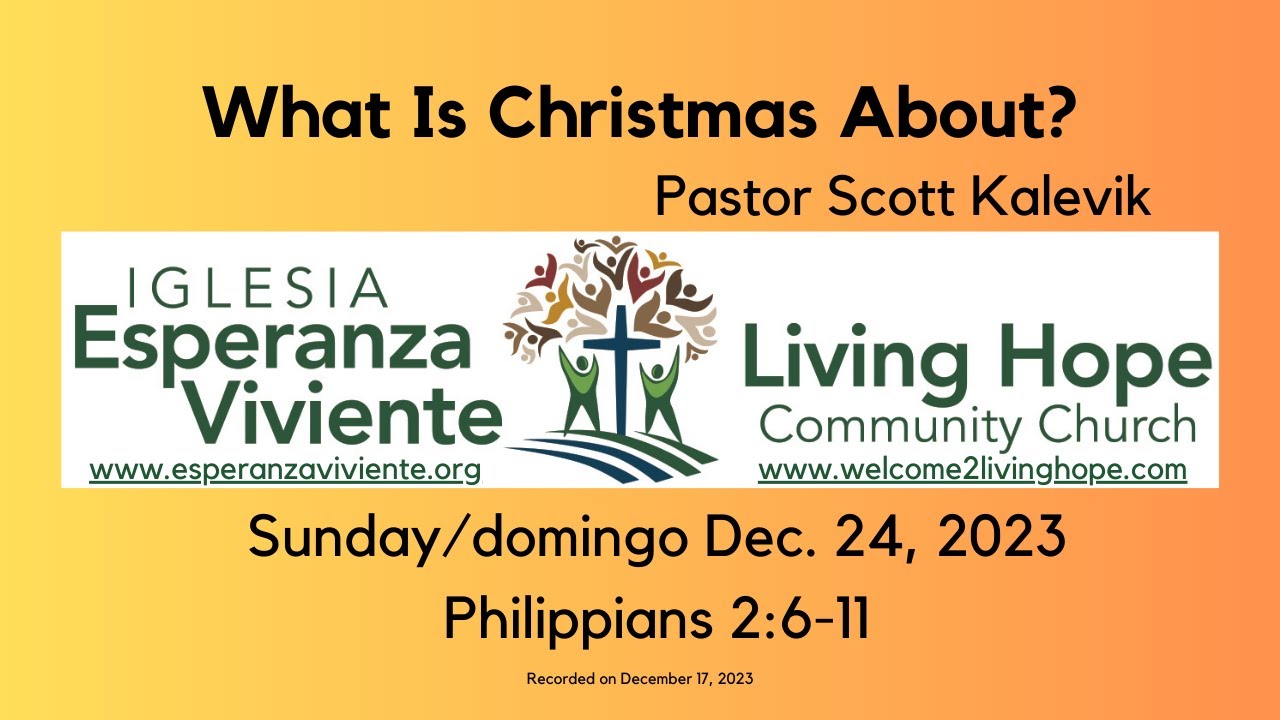 What Is Christmas About?

Pastor Scott Kalevik

IGLESIA
Esperanza
Viviente
www.esperanzaviviente.org

Living Hope
Community Church
www.welcome2livinghope.com

Sunday/domingo Dec. 24, 2023

Philippians 2:6-11

Recorded on December 17, 2023